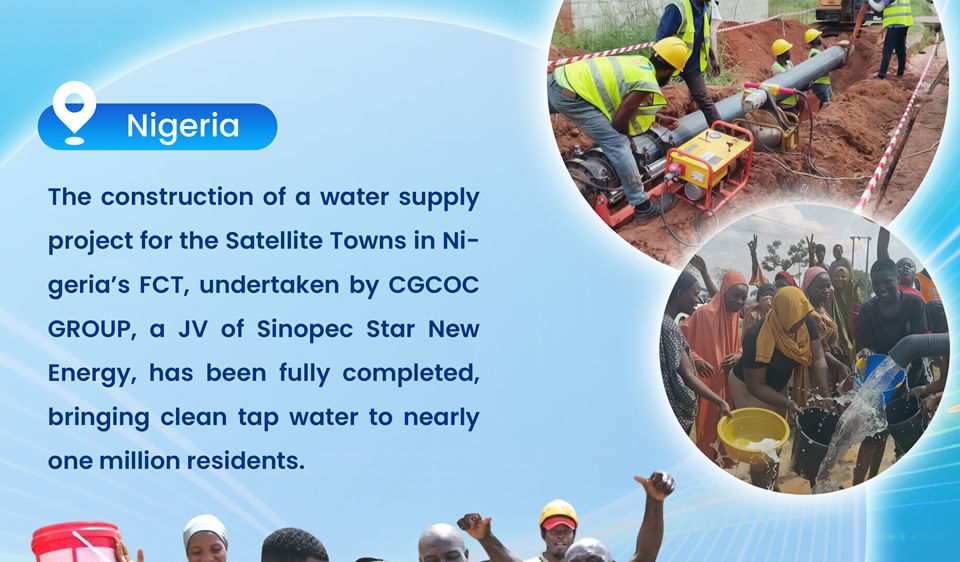 Nigeria

The construction of a water supply project for the Satellite Towns in Nigeria's FCT, undertaken by CGCOC GROUP, a JV of Sinopec Star New Energy, has been fully completed, bringing clean tap water to nearly one million residents.